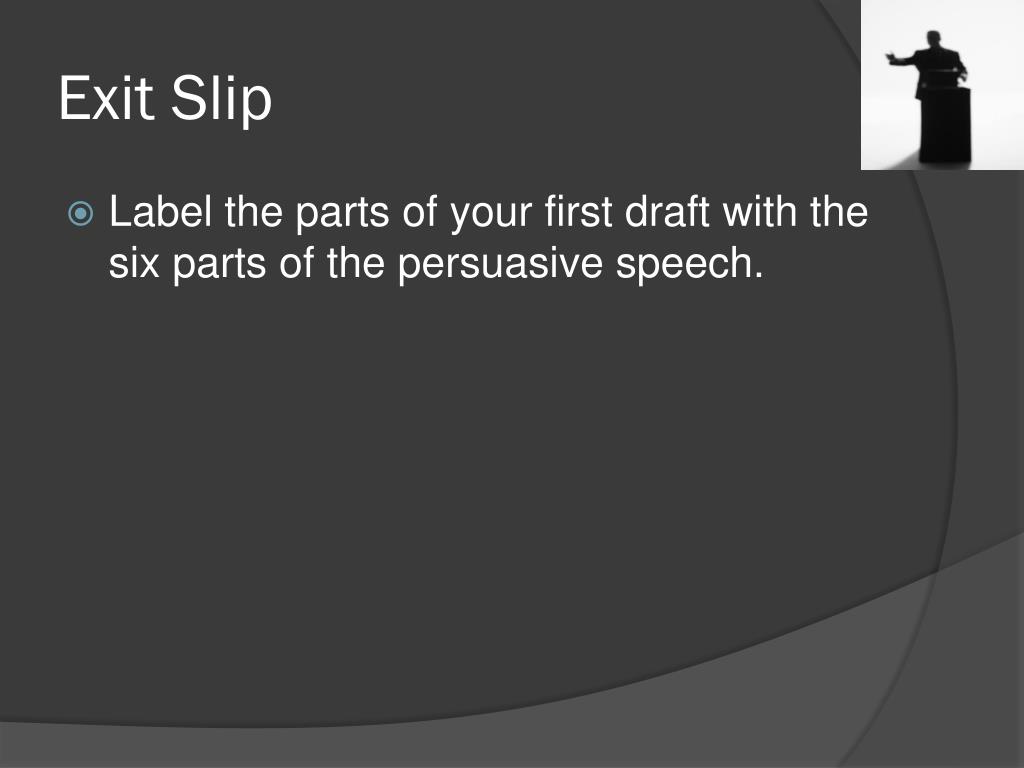 Exit Slip

Label the parts of your first draft with the six parts of the persuasive speech.